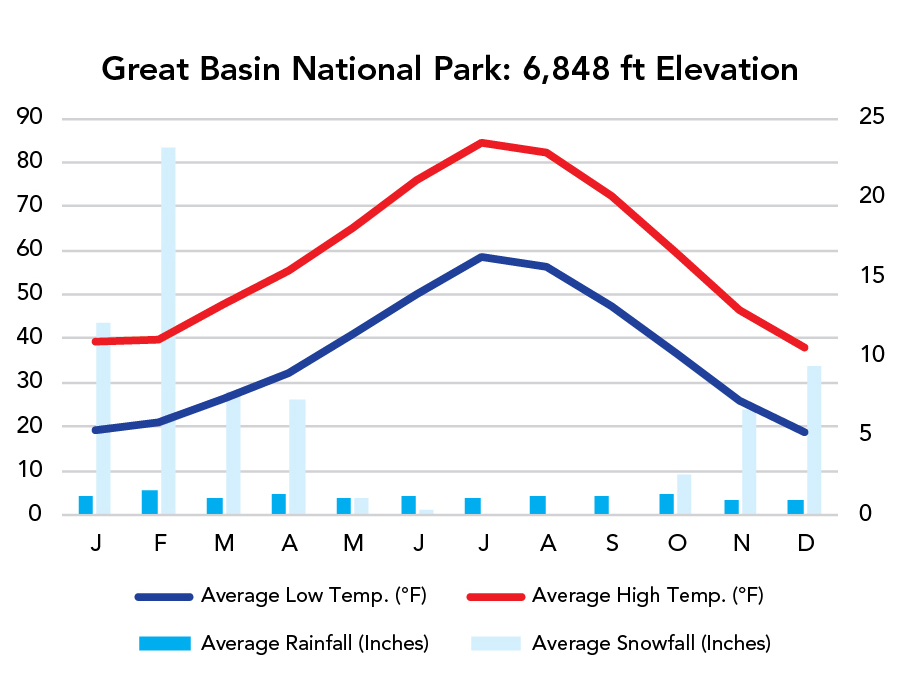 Great Basin National Park: 6,848 ft Elevation

90
80
70
60
50
40
30
20
10
0

25
20
15
10
5
0

J F M A M J J A S O N D

Average Low Temp. (°F)
Average High Temp. (°F)
Average Rainfall (Inches)
Average Snowfall (Inches)